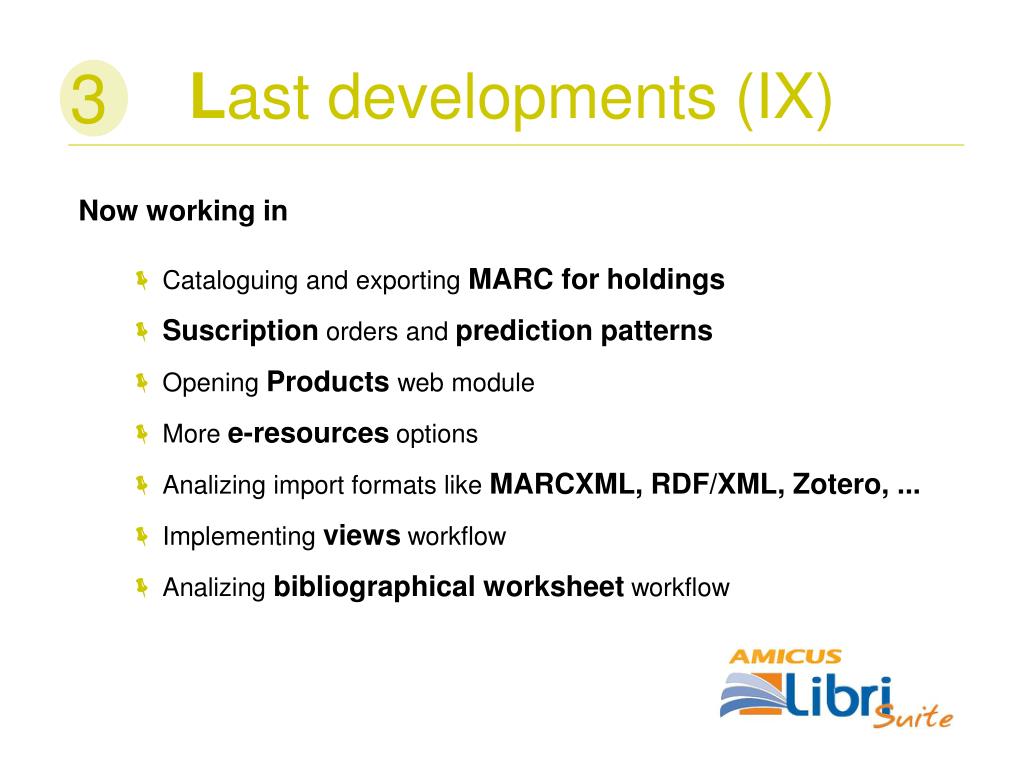 3 Last developments (IX)

Now working in

Cataloguing and exporting MARC for holdings

Suscription orders and prediction patterns

Opening Products web module

More e-resources options

Analizing import formats like MARCXML, RDF/XML, Zotero, ...

Implementing views workflow

Analizing bibliographical worksheet workflow

AMICUS Libri Suite